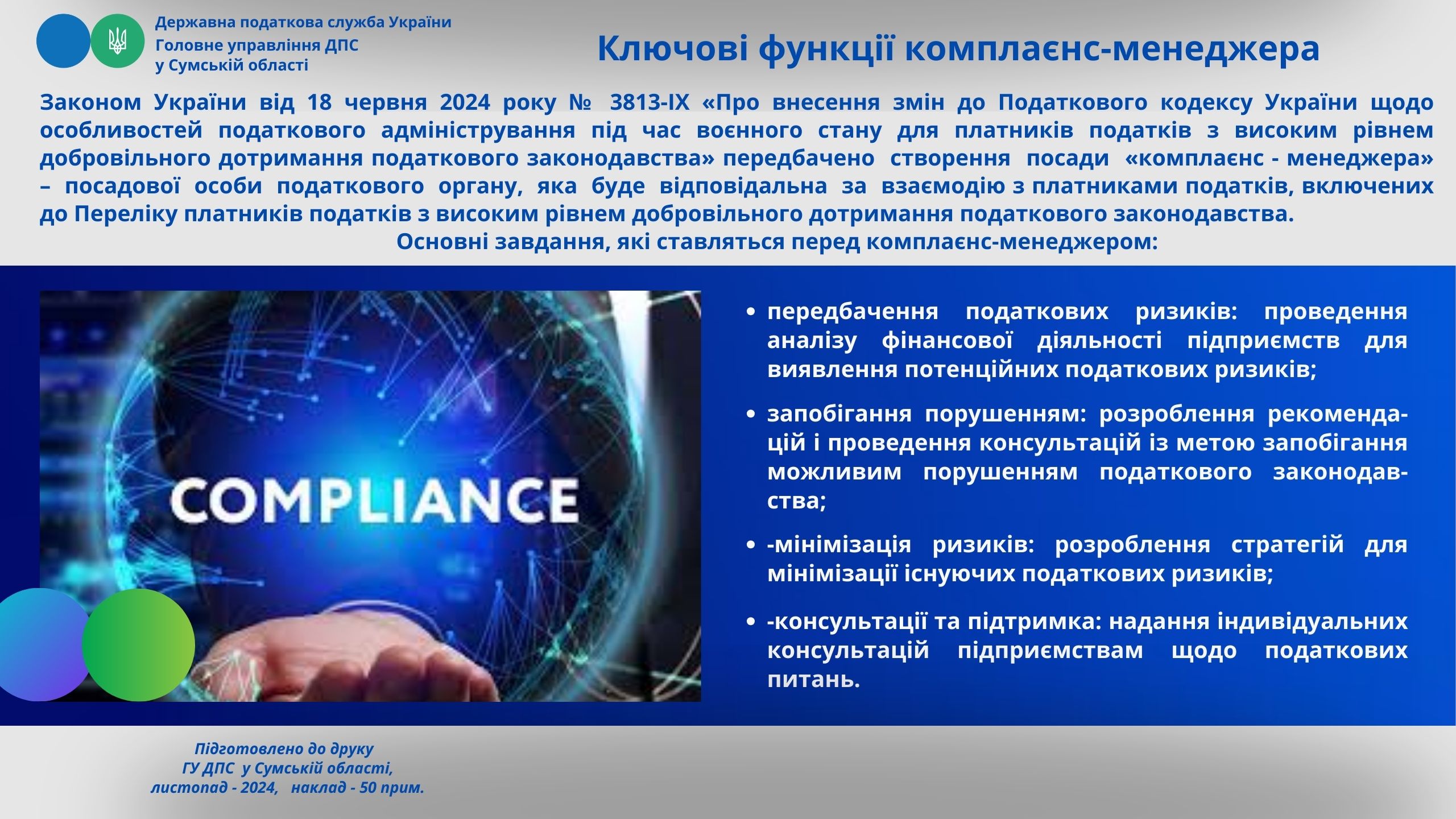 Державна податкова служба України
Головне управління ДПС
у Сумській області

Ключові функції комплаєнс-менеджера

Законом України від 18 червня 2024 року № 3813-IX «Про внесення змін до Податкового кодексу України щодо особливостей податкового адміністрування під час воєнного стану для платників податків з високим рівнем добровільного дотримання податкового законодавства» передбачено створення посади «комплаєнс - менеджера» – посадової особи податкового органу, яка буде відповідальна за взаємодію з платниками податків, включених до Переліку платників податків з високим рівнем добровільного дотримання податкового законодавства.

Основні завдання, які ставляться перед комплаєнс-менеджером:

COMPLIANCE

• передбачення податкових ризиків: проведення аналізу фінансової діяльності підприємств для виявлення потенційних податкових ризиків;

• запобігання порушенням: розроблення рекомендацій і проведення консультацій із метою запобігання можливим порушенням податкового законодавства;

• -мінімізація ризиків: розроблення стратегій для мінімізації існуючих податкових ризиків;

• -консультації та підтримка: надання індивідуальних консультацій підприємствам щодо податкових питань.

Підготовлено до друку
ГУ ДПС у Сумській області,
листопад - 2024, наклад - 50 прим.